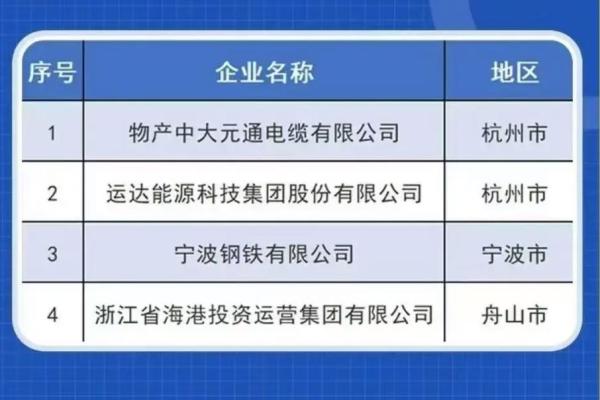 | 序号 | 企业名称 | 地区 |
|---|---|---|
| 1 | 物产中大元通电缆有限公司 | 杭州市 |
| 2 | 运达能源科技集团股份有限公司 | 杭州市 |
| 3 | 宁波钢铁有限公司 | 宁波市 |
| 4 | 浙江省海港投资运营集团有限公司 | 舟山市 |